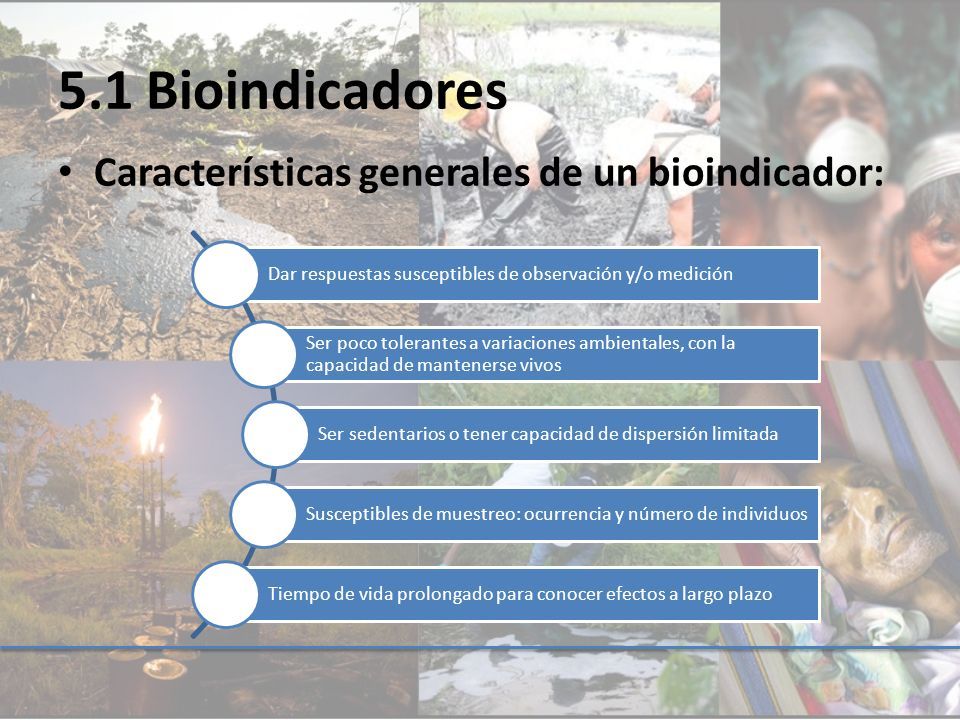 5.1 Bioindicadores

• Características generales de un bioindicador:

Dar respuestas susceptibles de observación y/o medición

Ser poco tolerantes a variaciones ambientales, con la capacidad de mantenerse vivos

Ser sedentarios o tener capacidad de dispersión limitada

Susceptibles de muestreo: ocurrencia y número de individuos

Tiempo de vida prolongado para conocer efectos a largo plazo